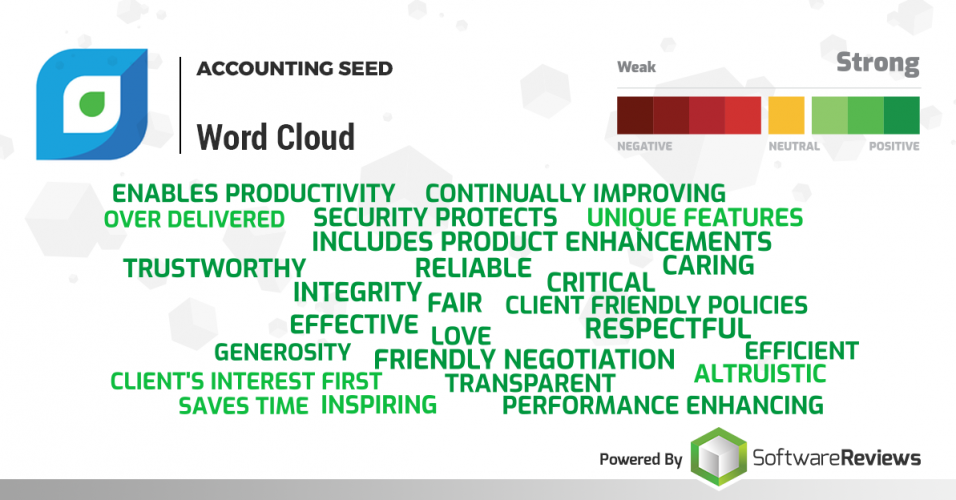 ACCOUNTING SEED

Word Cloud

Weak

Strong

NEGATIVE

NEUTRAL

POSITIVE

ENABLES PRODUCTIVITY CONTINUALLY IMPROVING
OVER DELIVERED SECURITY PROTECTS UNIQUE FEATURES
INCLUDES PRODUCT ENHANCEMENTS
TRUSTWORTHY RELIABLE CARING
CRITICAL
INTEGRITY FAIR CLIENT FRIENDLY POLICIES
EFFECTIVE LOVE RESPECTFUL
GENEROSITY FRIENDLY NEGOTIATION EFFICIENT
CLIENT'S INTEREST FIRST TRANSPARENT ALTRUISTIC
SAVES TIME INSPIRING PERFORMANCE ENHANCING

Powered By SoftwareReviews